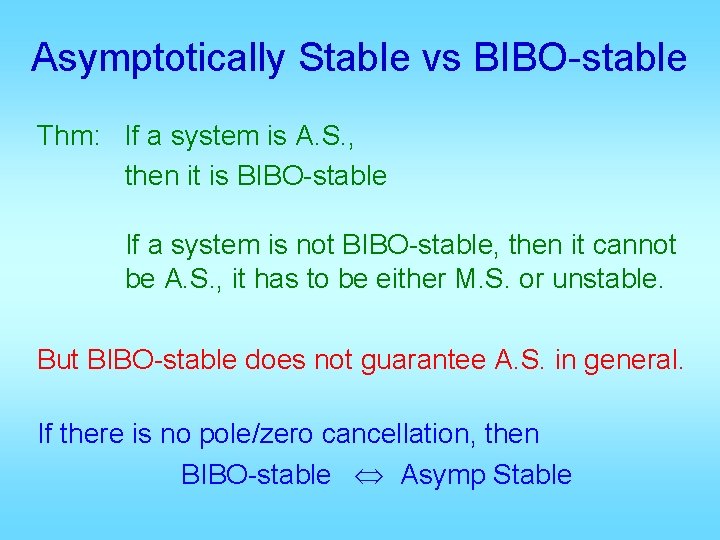 Asymptotically Stable vs BIBO-stable

Thm: If a system is A.S., then it is BIBO-stable

If a system is not BIBO-stable, then it cannot be A.S., it has to be either M.S. or unstable.

But BIBO-stable does not guarantee A.S. in general.

If there is no pole/zero cancellation, then

BIBO-stable $\Leftrightarrow$ Asymp Stable